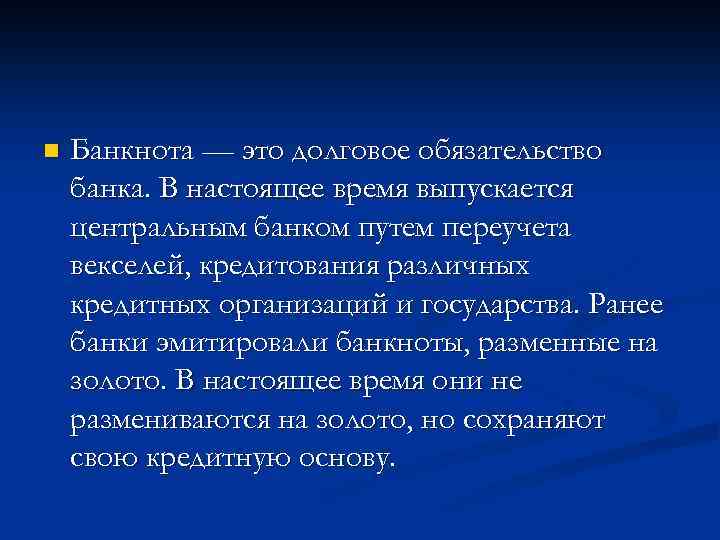 Банкнота — это долговое обязательство банка. В настоящее время выпускается центральным банком путем переучета векселей, кредитования различных кредитных организаций и государства. Ранее банки эмитировали банкноты, разменные на золото. В настоящее время они не размениваются на золото, но сохраняют свою кредитную основу.